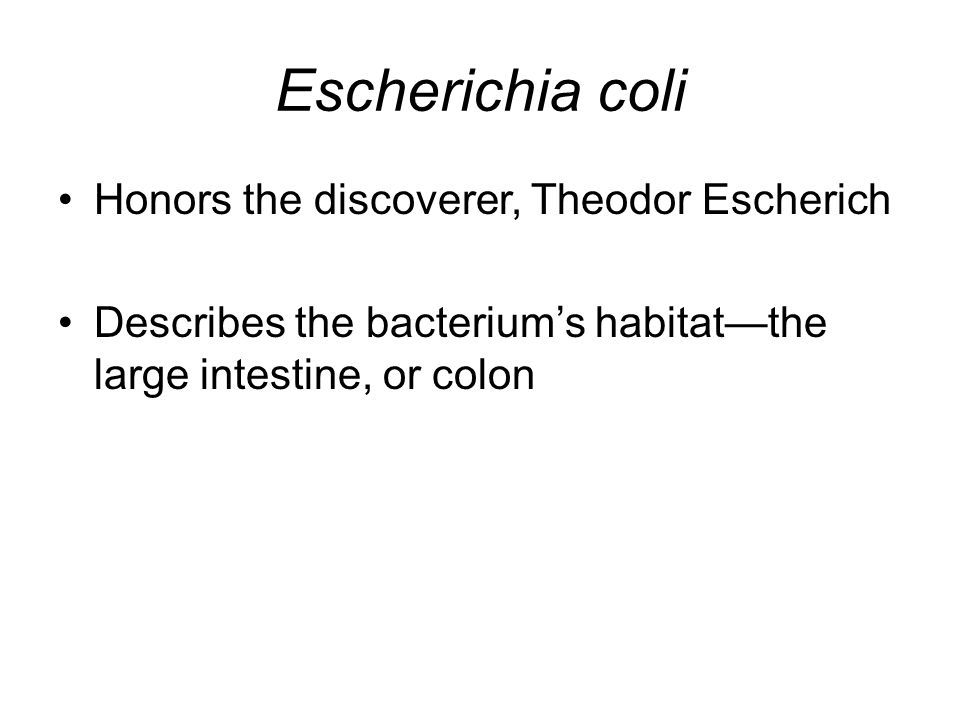 Escherichia coli

• Honors the discoverer, Theodor Escherich

• Describes the bacterium’s habitat—the large intestine, or colon